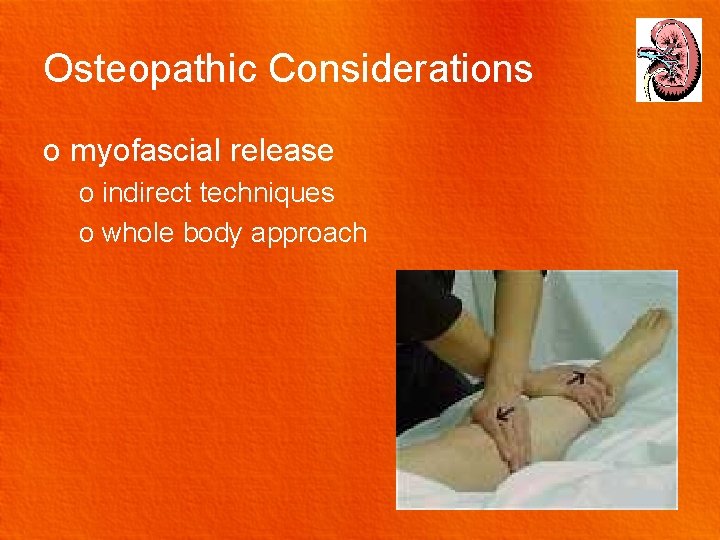 Osteopathic Considerations

o myofascial release

o indirect techniques

o whole body approach